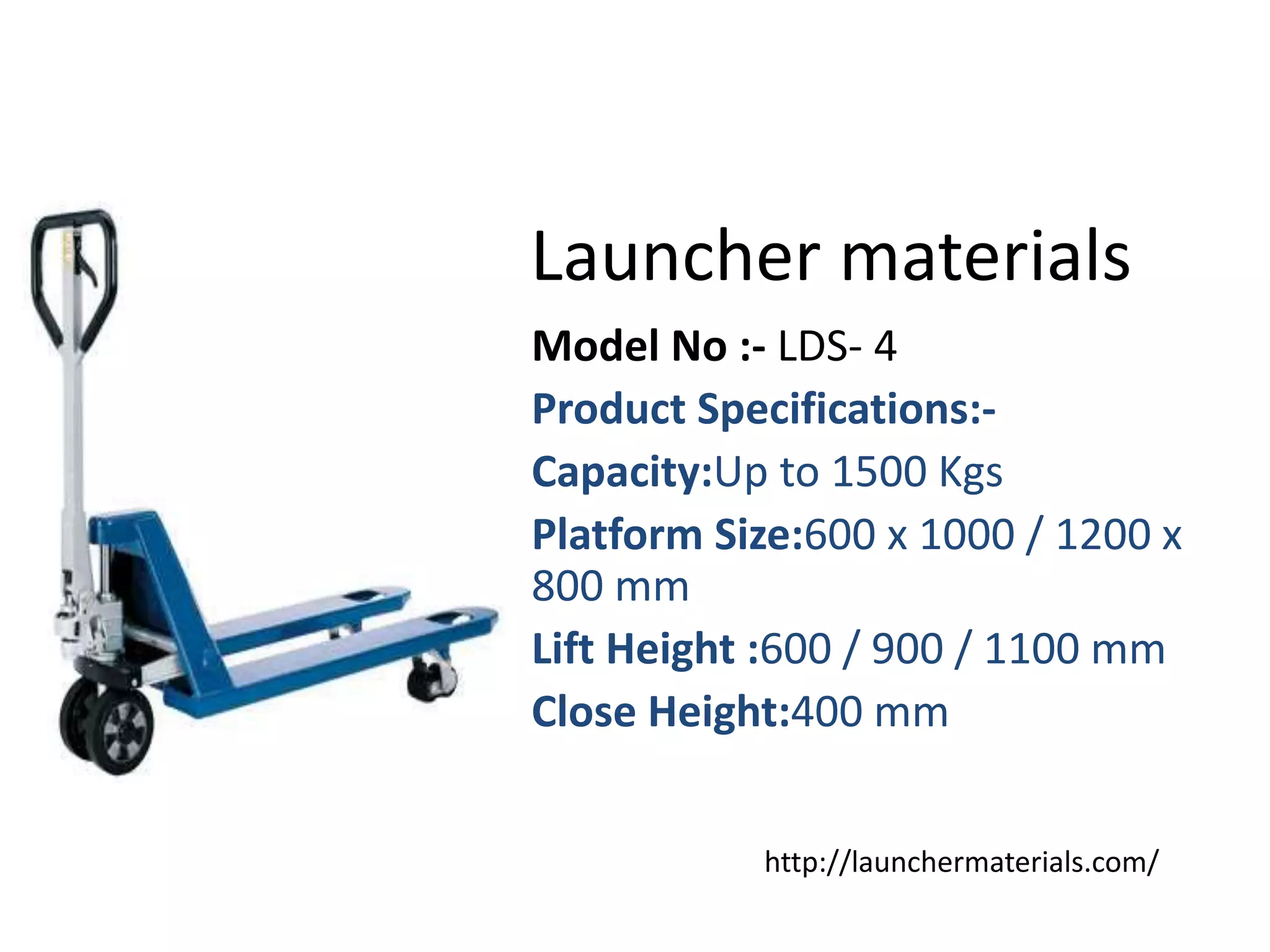 Launcher materials

Model No :- LDS- 4

Product Specifications:-

Capacity:Up to 1500 Kgs

Platform Size:600 x 1000 / 1200 x 800 mm

Lift Height :600 / 900 / 1100 mm

Close Height:400 mm

http://launchermaterials.com/